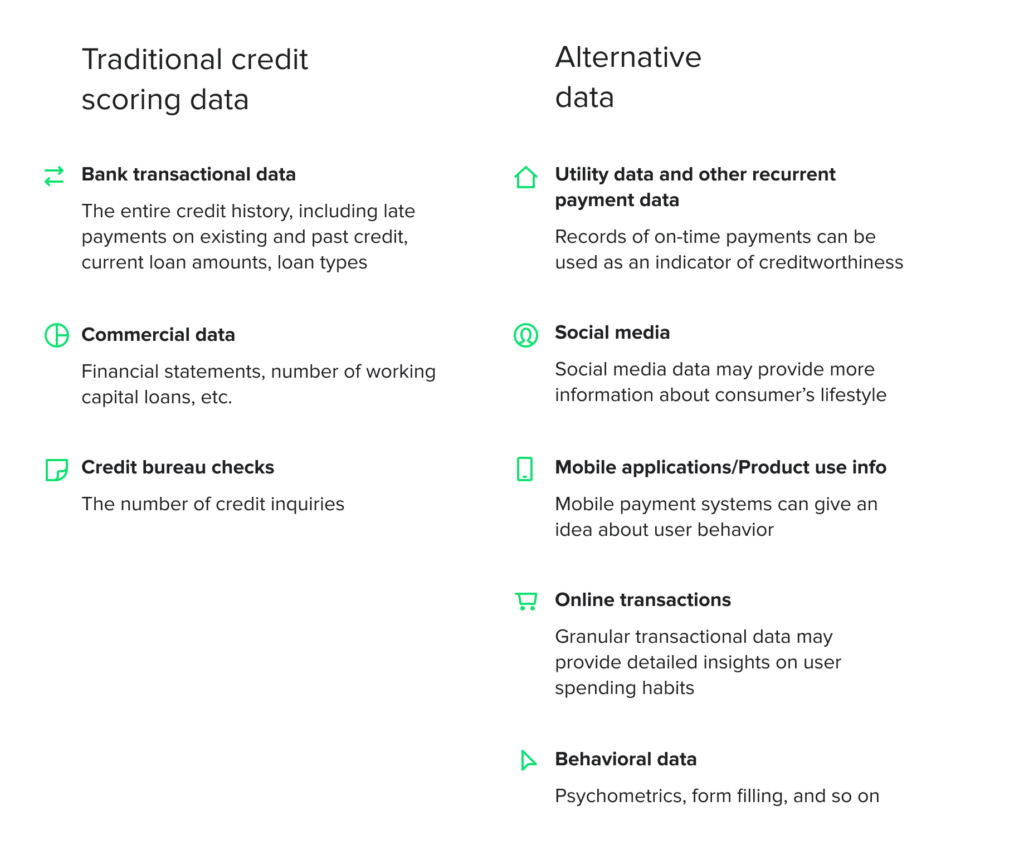 Traditional credit scoring data

Bank transactional data

The entire credit history, including late payments on existing and past credit, current loan amounts, loan types

Commercial data

Financial statements, number of working capital loans, etc.

Credit bureau checks

The number of credit inquiries

Alternative data

Utility data and other recurrent payment data

Records of on-time payments can be used as an indicator of creditworthiness

Social media

Social media data may provide more information about consumer's lifestyle

Mobile applications/Product use info

Mobile payment systems can give an idea about user behavior

Online transactions

Granular transactional data may provide detailed insights on user spending habits

Behavioral data

Psychometrics, form filling, and so on